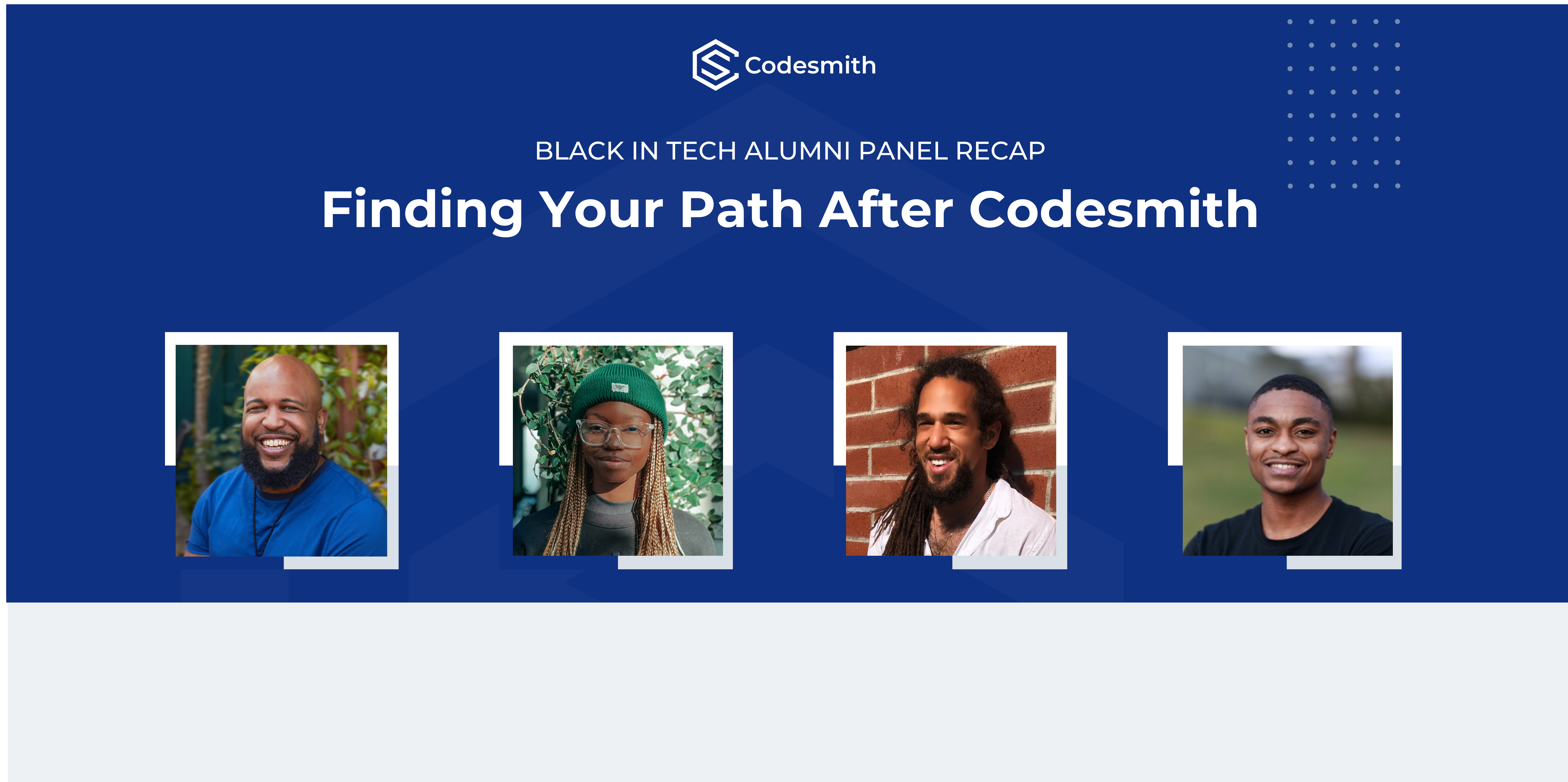 Codesmith

BLACK IN TECH ALUMNI PANEL RECAP

Finding Your Path After Codesmith